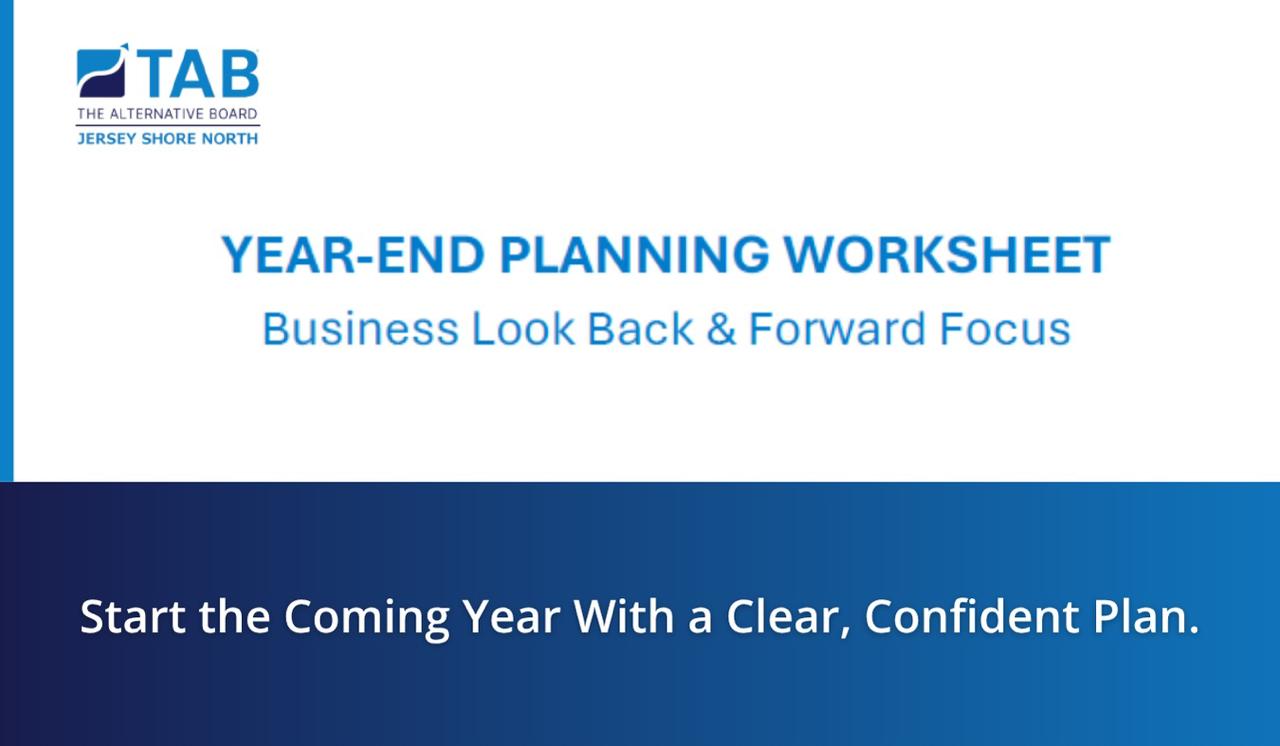 TAB
THE ALTERNATIVE BOARD
JERSEY SHORE NORTH

YEAR-END PLANNING WORKSHEET
Business Look Back & Forward Focus

Start the Coming Year With a Clear, Confident Plan.